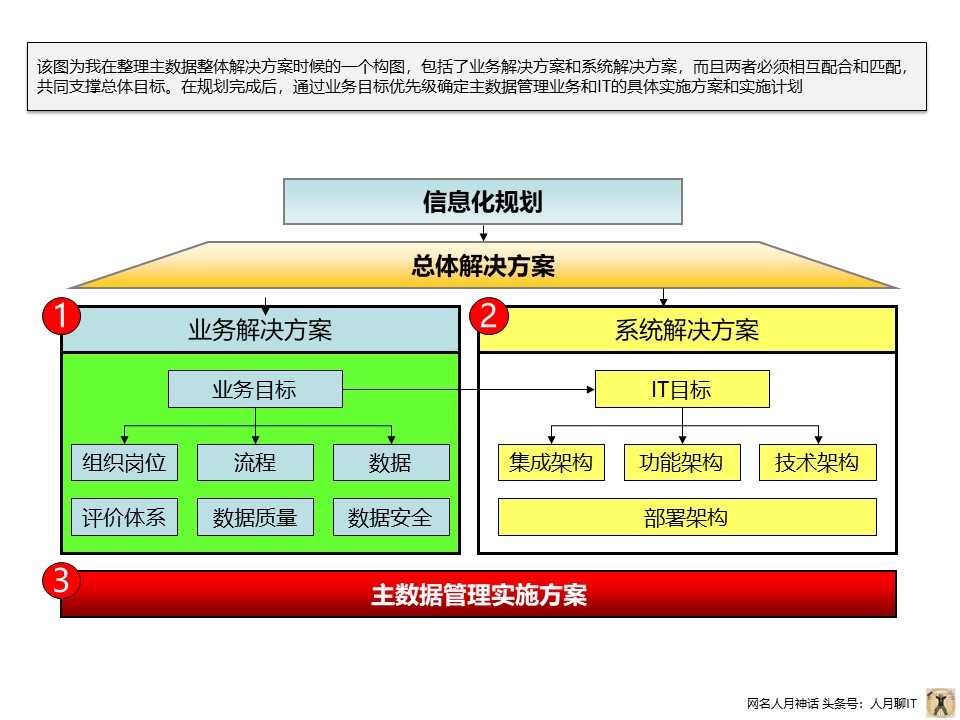 该图为我在整理主数据整体解决方案时候的一个构图，包括了业务解决方案和系统解决方案，而且两者必须相互配合和匹配，共同支撑总体目标。在规划完成后，通过业务目标优先级确定主数据管理业务和IT的具体实施方案和实施计划

信息化规划

总体解决方案

1
业务解决方案

业务目标

组织岗位
流程
数据
评价体系
数据质量
数据安全

2
系统解决方案

IT目标

集成架构
功能架构
技术架构
部署架构

3
主数据管理实施方案

网名人月神话 头条号：人月聊IT